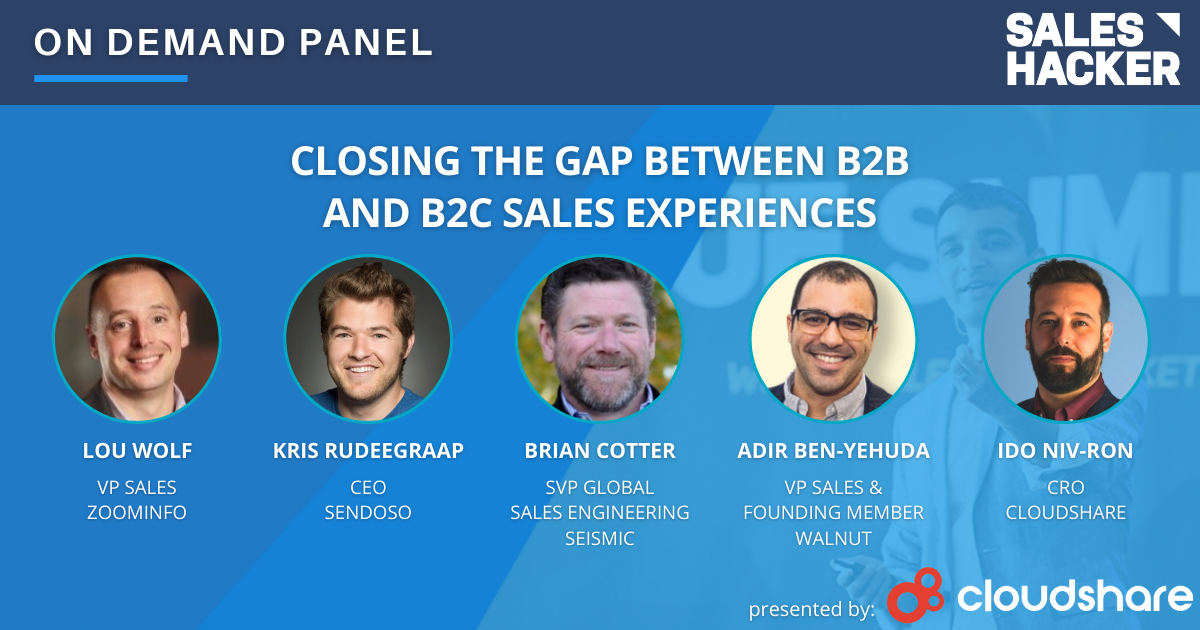 ON DEMAND PANEL

SALES HACKER

CLOSING THE GAP BETWEEN B2B AND B2C SALES EXPERIENCES

LOU WOLF
VP SALES
ZOOMINFO

KRIS RUDEEGRAAP
CEO
SENDOSO

BRIAN COTTER
SVP GLOBAL
SALES ENGINEERING
SEISMIC

ADIR BEN-YEHUDA
VP SALES &
FOUNDING MEMBER
WALNUT

IDO NIV-RON
CRO
CLOUDSHARE

presented by: cloudshare